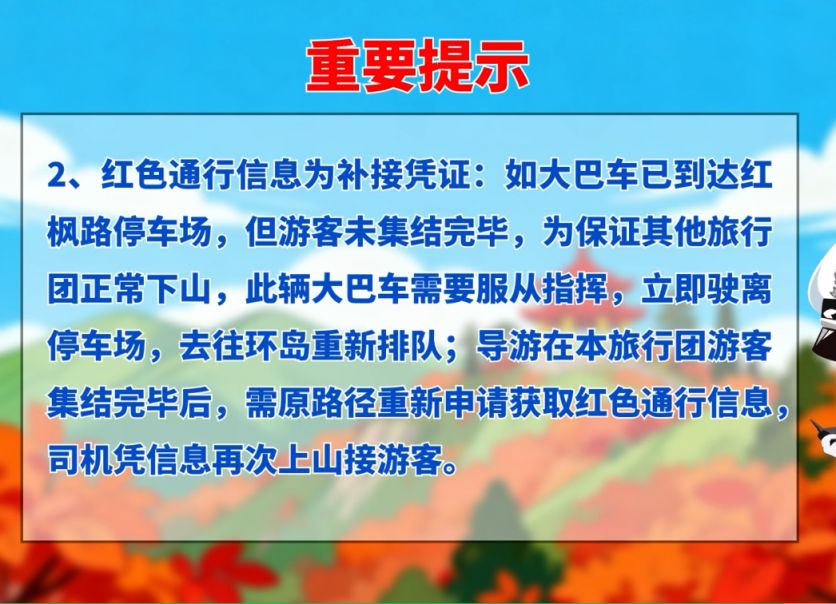 重要提示

2、红色通行信息为补接凭证：如大巴车已到达红枫路停车场，但游客未集结完毕，为保证其他旅行团正常下山，此辆大巴车需要服从指挥，立即驶离停车场，去往环岛重新排队；导游在本旅行团游客集结完毕后，需原路径重新申请获取红色通行信息，司机凭信息再次上山接游客。